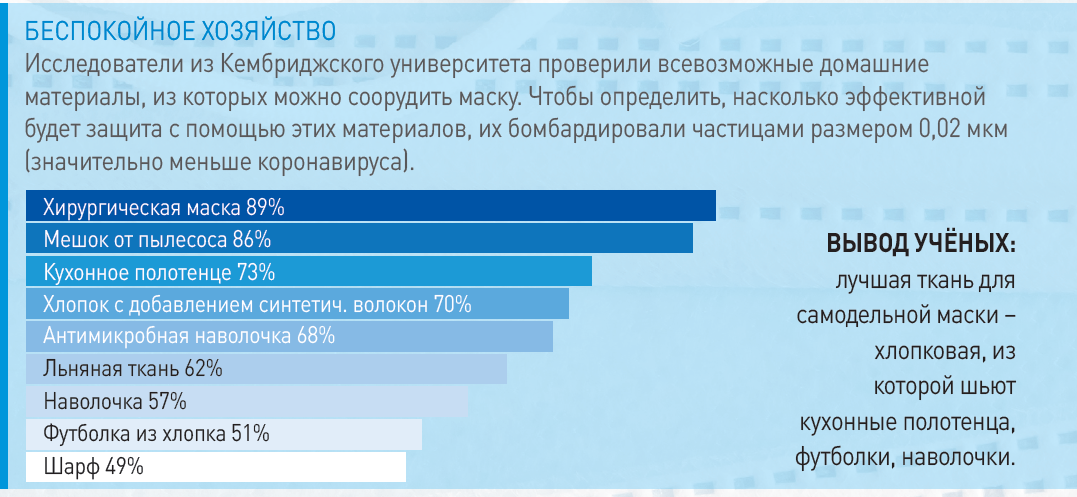 БЕСПОКОЙНОЕ ХОЗЯЙСТВО

Исследователи из Кембриджского университета проверили всевозможные домашние материалы, из которых можно соорудить маску. Чтобы определить, насколько эффективной будет защита с помощью этих материалов, их бомбардировали частицами размером 0,02 мкм (значительно меньше коронавируса).

Хирургическая маска 89%
Мешок от пылесоса 86%
Кухонное полотенце 73%
Хлопок с добавлением синтетич. волокон 70%
Антимикробная наволочка 68%
Льняная ткань 62%
Наволочка 57%
Футболка из хлопка 51%
Шарф 49%

ВЫВОД УЧЁНЫХ:
лучшая ткань для самодельной маски – хлопковая, из которой шьют кухонные полотенца, футболки, наволочки.